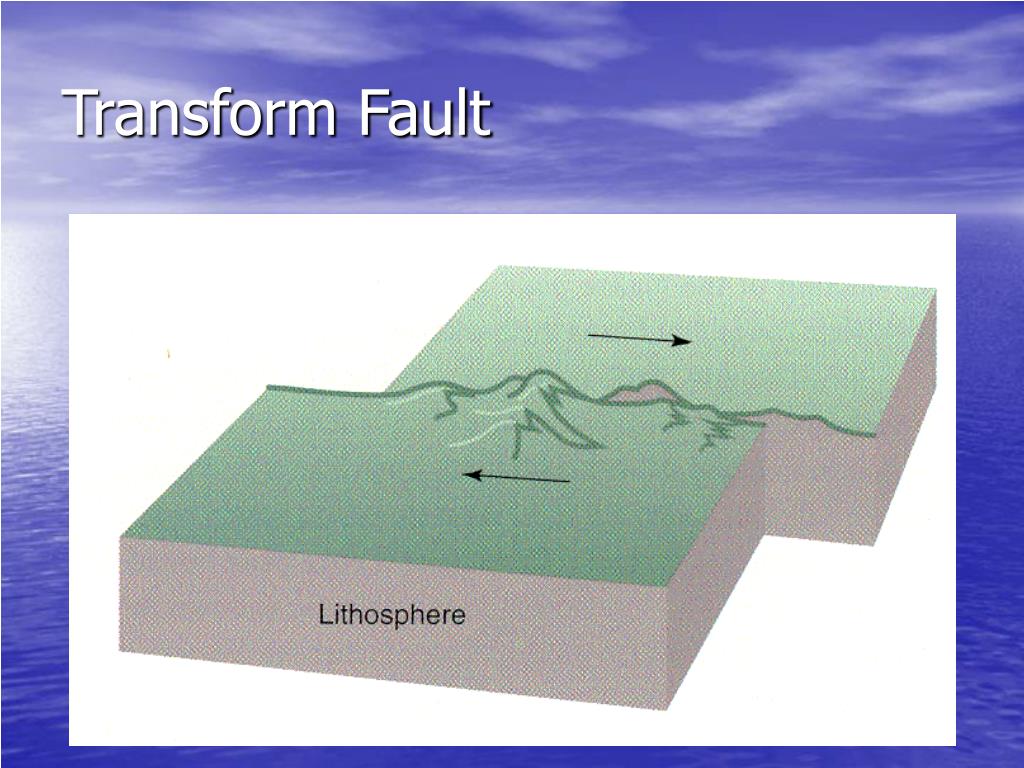 Transform Fault

Lithosphere